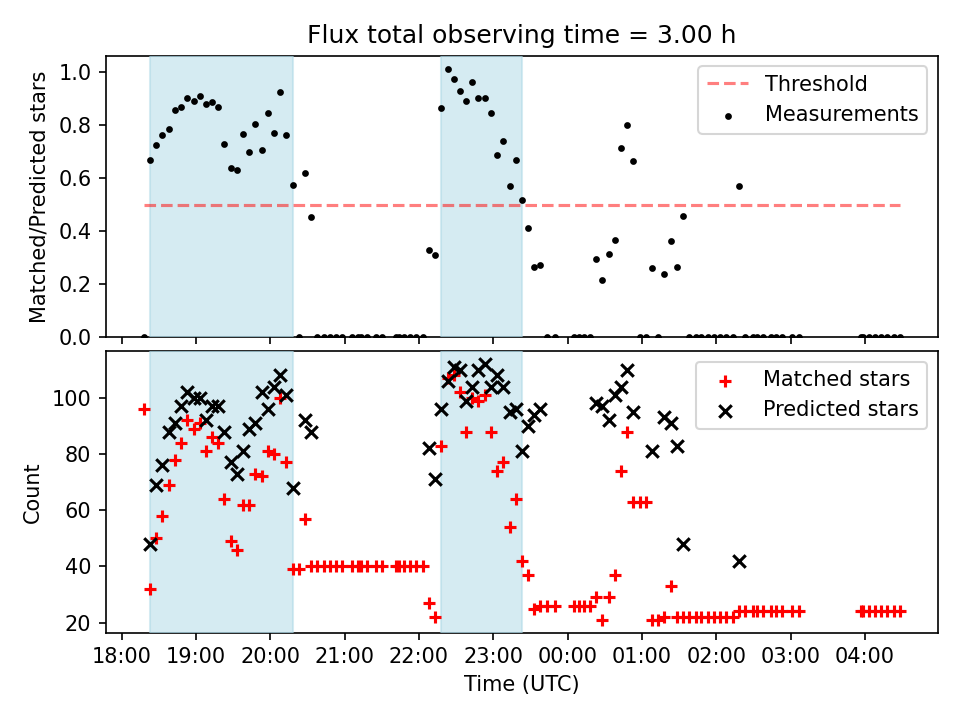 Flux total observing time = 3.00 h

Matched/Predicted stars

1.0
0.8
0.6
0.4
0.2
0.0

Threshold
Measurements

Count

100
80
60
40
20

Matched stars
Predicted stars

18:00 19:00 20:00 21:00 22:00 23:00 00:00 01:00 02:00 03:00 04:00

Time (UTC)